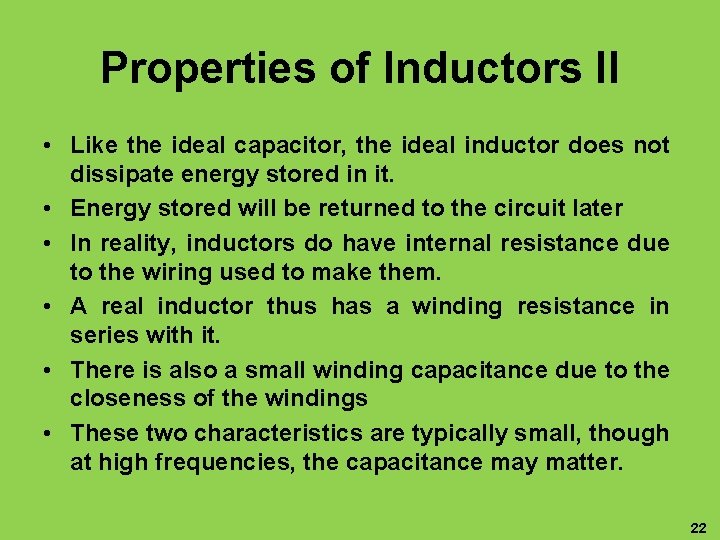 Properties of Inductors II

• Like the ideal capacitor, the ideal inductor does not dissipate energy stored in it.
• Energy stored will be returned to the circuit later
• In reality, inductors do have internal resistance due to the wiring used to make them.
• A real inductor thus has a winding resistance in series with it.
• There is also a small winding capacitance due to the closeness of the windings
• These two characteristics are typically small, though at high frequencies, the capacitance may matter.

22